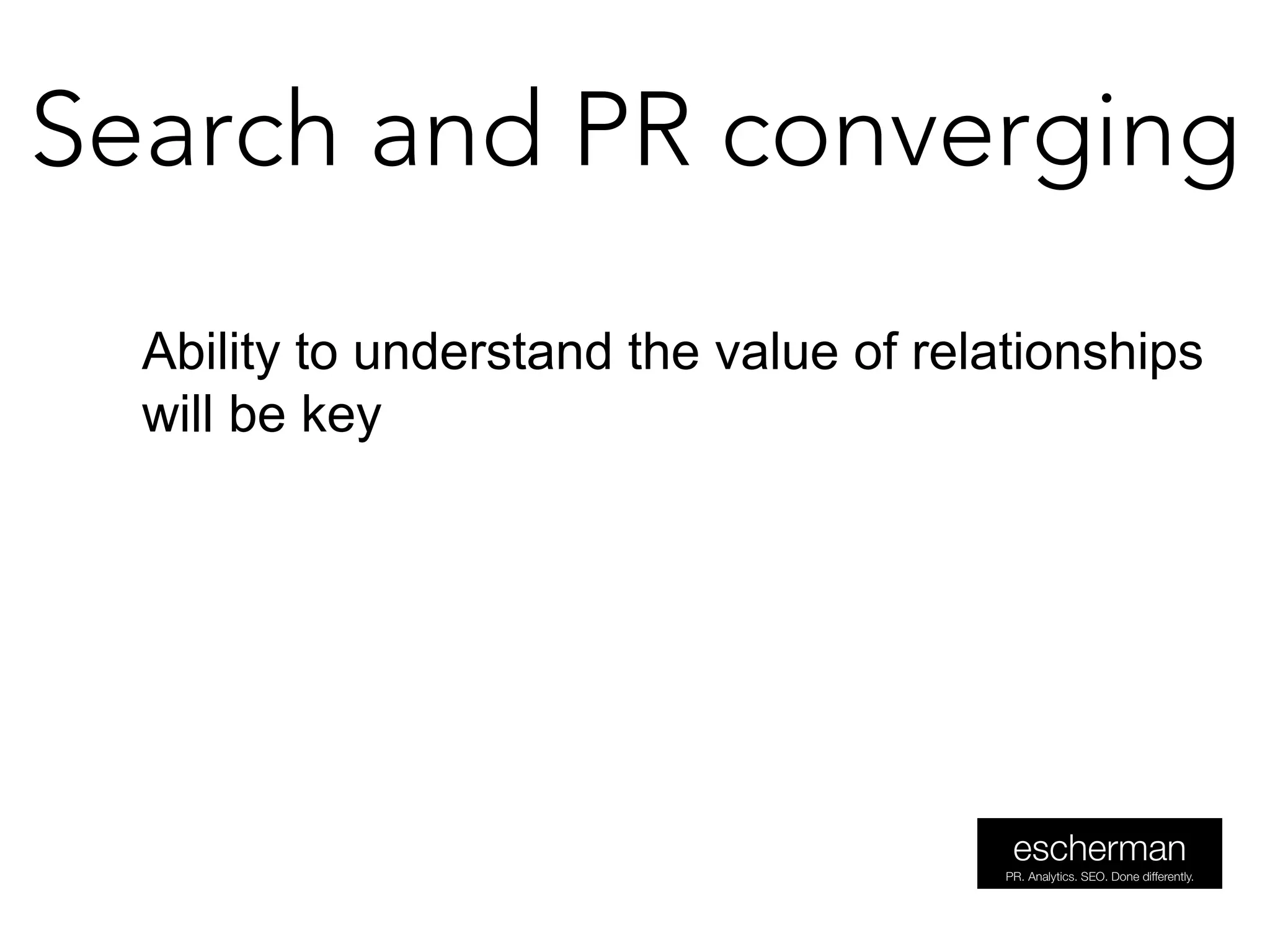 Search and PR converging

Ability to understand the value of relationships will be key

escherman
PR. Analytics. SEO. Done differently.